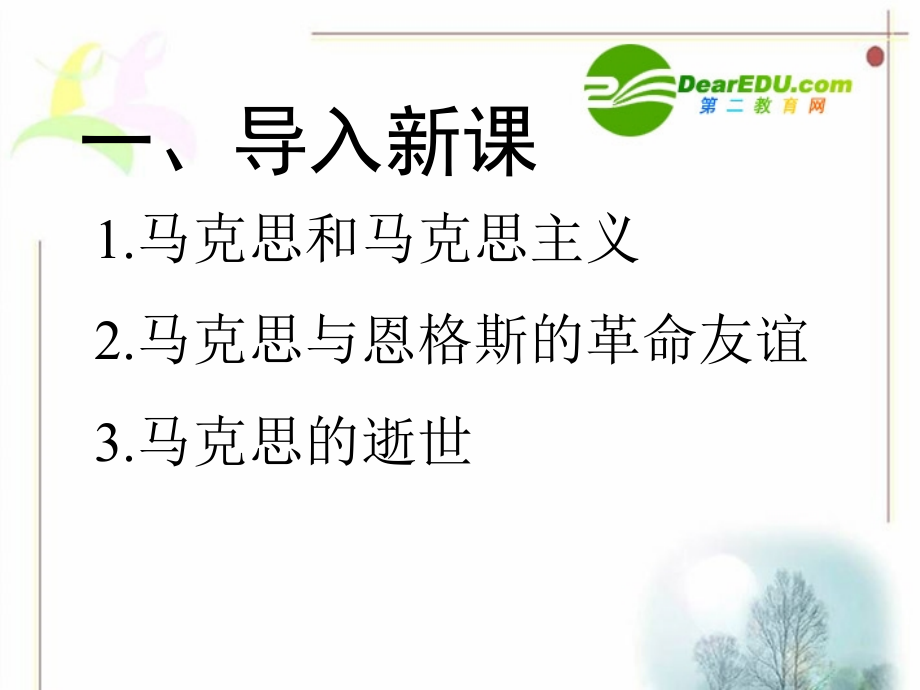 DearEDU.com
第二教育网

一、导入新课

1.马克思和马克思主义

2.马克思与恩格斯的革命友谊

3.马克思的逝世